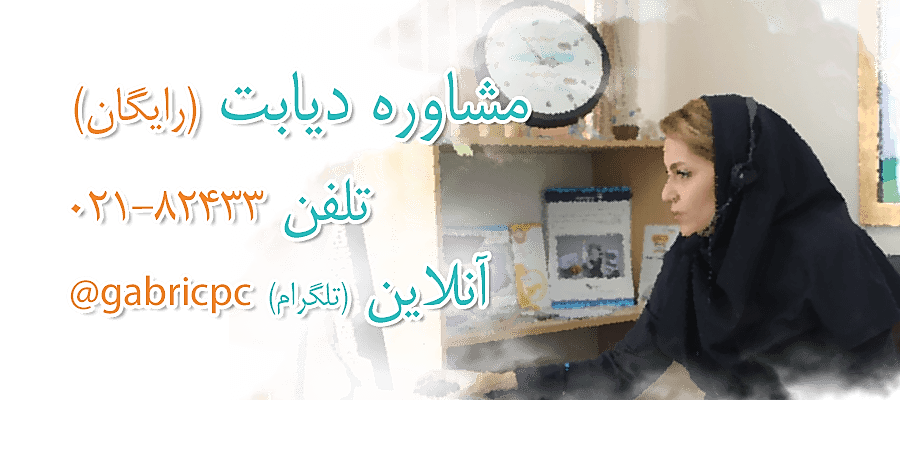 مشاوره دیابت (رایگان)

تلفن ۸۲۴۳۳-۰۲۱

آنلاین (تلگرام) @gabricpc